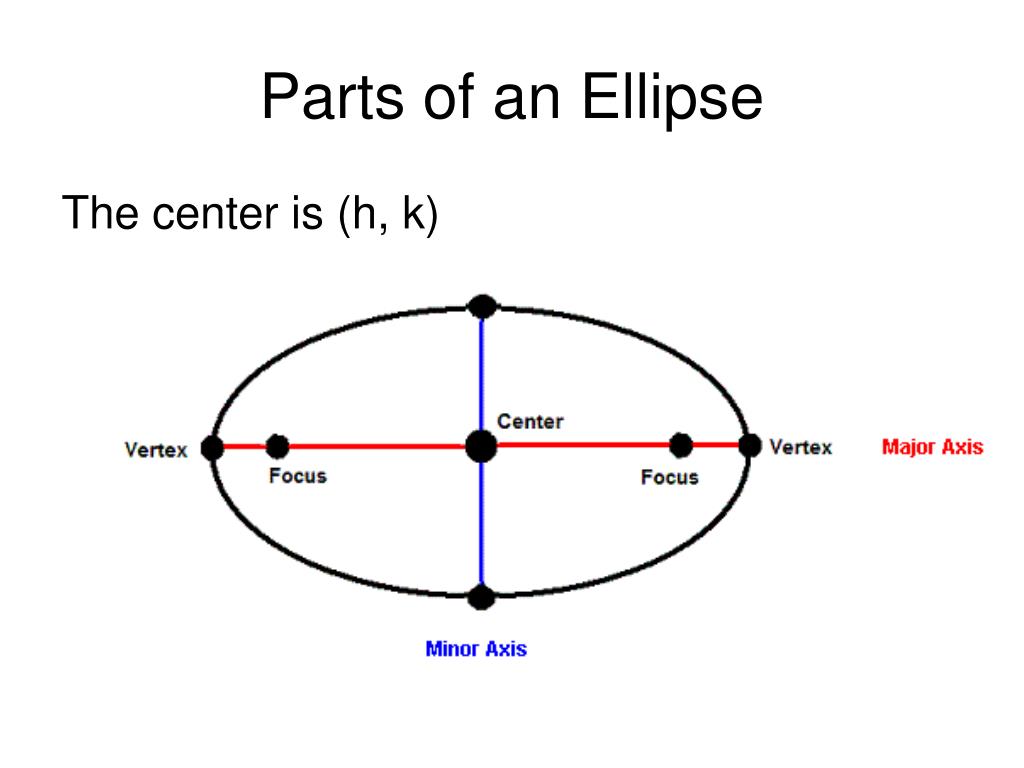 Parts of an Ellipse

The center is (h, k)

Center
Vertex
Focus
Focus
Vertex
Major Axis
Minor Axis